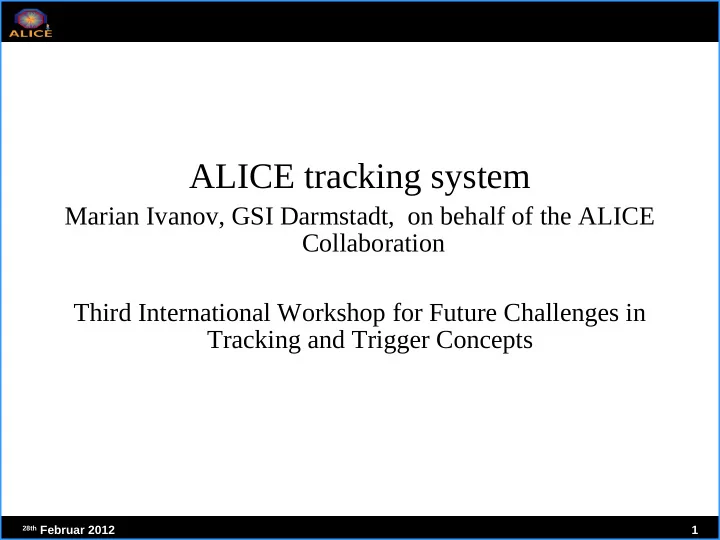 ALICE

ALICE tracking system

Marian Ivanov, GSI Darmstadt, on behalf of the ALICE Collaboration

Third International Workshop for Future Challenges in Tracking and Trigger Concepts

28th Februar 2012

1